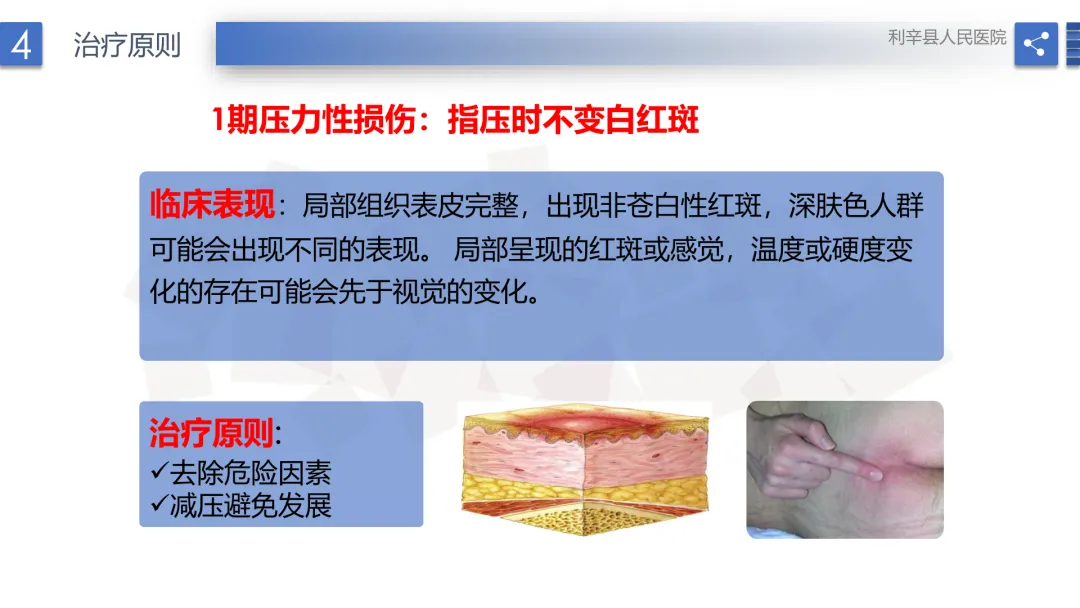 4 治疗原则

利辛县人民医院

1期压力性损伤：指压时不变白红斑

临床表现：局部组织表皮完整，出现非苍白性红斑，深肤色人群可能会出现不同的表现。 局部呈现的红斑或感觉，温度或硬度变化的存在可能会先于视觉的变化。

治疗原则:
✓去除危险因素
✓减压避免发展